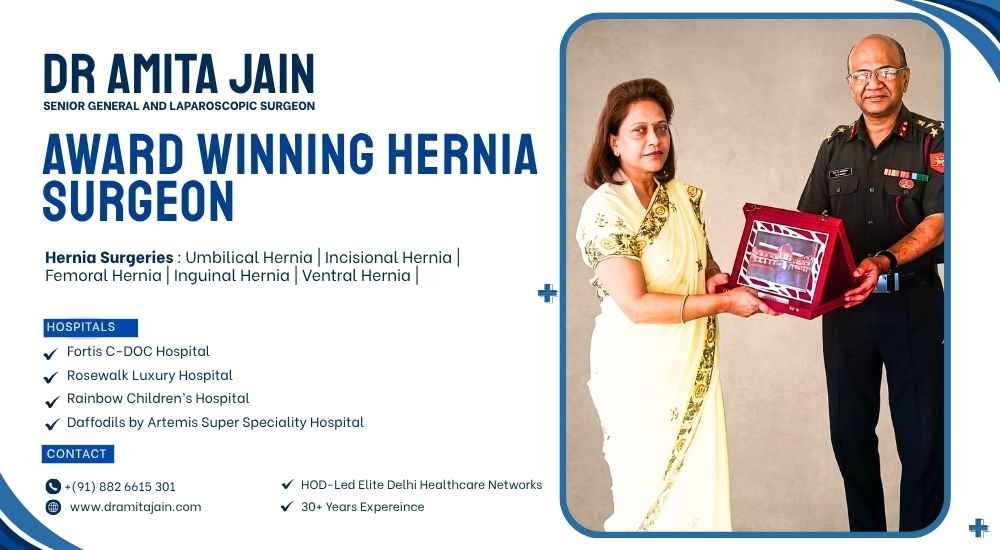 DR AMITA JAIN
SENIOR GENERAL AND LAPAROSCOPIC SURGEON

AWARD WINNING HERNIA SURGEON

Hernia Surgeries : Umbilical Hernia | Incisional Hernia | Femoral Hernia | Inguinal Hernia | Ventral Hernia |

HOSPITALS
Fortis C-DOC Hospital
Rosewalk Luxury Hospital
Rainbow Children's Hospital
Daffodils by Artemis Super Speciality Hospital

CONTACT
+(91) 882 6615 301
www.dramitajain.com

HOD-Led Elite Delhi Healthcare Networks
30+ Years Expereince